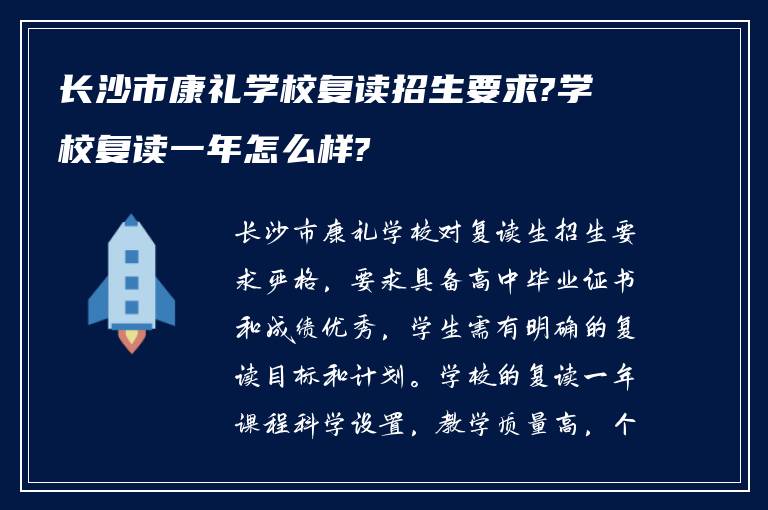 长沙市康礼学校复读招生要求?学校复读一年怎么样?

长沙市康礼学校对复读生招生要求严格，要求具备高中毕业证书和成绩优秀，学生需有明确的复读目标和计划。学校的复读一年课程科学设置，教学质量高，个